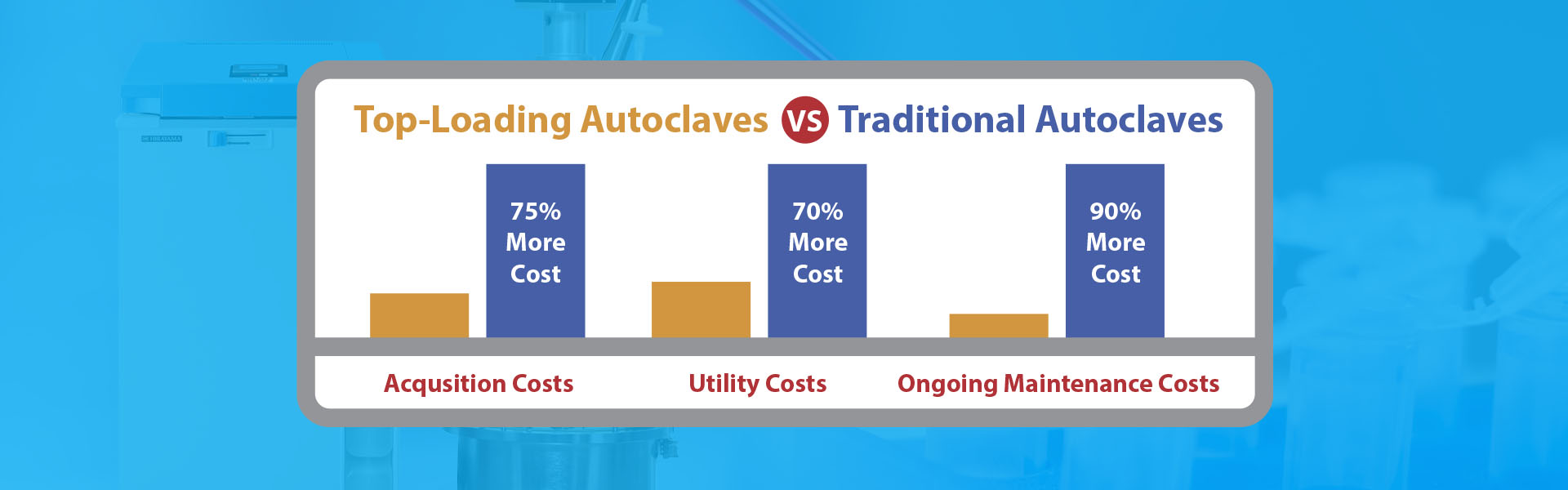 Top-Loading Autoclaves VS Traditional Autoclaves

75% More Cost

70% More Cost

90% More Cost

Acqusition Costs

Utility Costs

Ongoing Maintenance Costs